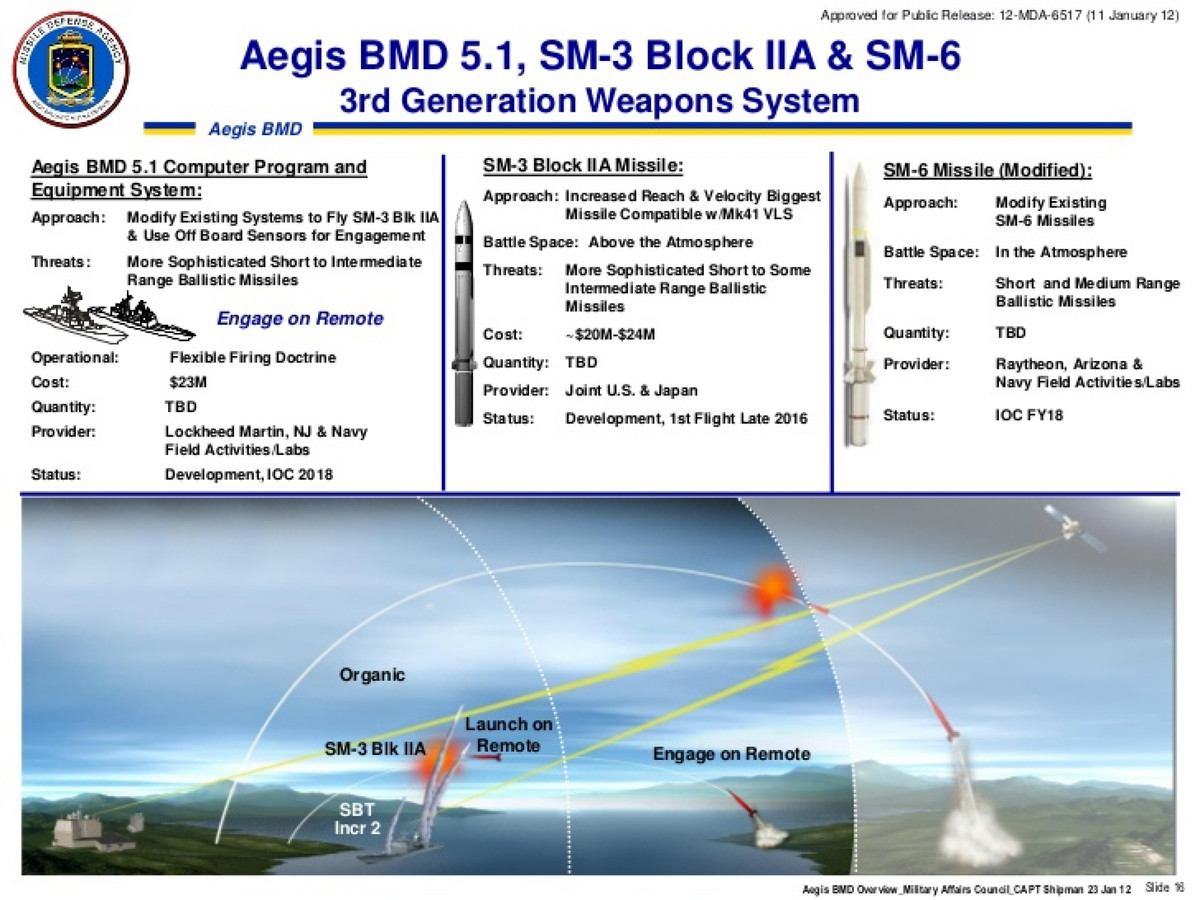 Approved for Public Release: 12-MDA-6517 (11 January 12)

MISSILE DEFENSE AGENCY

Aegis BMD 5.1, SM-3 Block IIA & SM-6
3rd Generation Weapons System

Aegis BMD

Aegis BMD 5.1 Computer Program and Equipment System:

Approach: Modify Existing Systems to Fly SM-3 Blk IIA & Use Off Board Sensors for Engagement

Threats: More Sophisticated Short to Intermediate Range Ballistic Missiles

Engage on Remote

Operational: Flexible Firing Doctrine

Cost: $23M

Quantity: TBD

Provider: Lockheed Martin, NJ & Navy Field Activities/Labs

Status: Development, IOC 2018

SM-3 Block IIA Missile:

Approach: Increased Reach & Velocity Biggest Missile Compatible w/Mk41 VLS

Battle Space: Above the Atmosphere

Threats: More Sophisticated Short to Some Intermediate Range Ballistic Missiles

Cost: ~$20M-$24M

Quantity: TBD

Provider: Joint U.S. & Japan

Status: Development, 1st Flight Late 2016

SM-6 Missile (Modified):

Approach: Modify Existing SM-6 Missiles

Battle Space: In the Atmosphere

Threats: Short and Medium Range Ballistic Missiles

Quantity: TBD

Provider: Raytheon, Arizona & Navy Field Activities/Labs

Status: IOC FY18

Organic

Launch on Remote

SM-3 Blk IIA

Engage on Remote

SBT Incr 2

Aegis BMD Overview_Military Affairs Council_CAPT Shipman 23 Jan 12 Slide 16